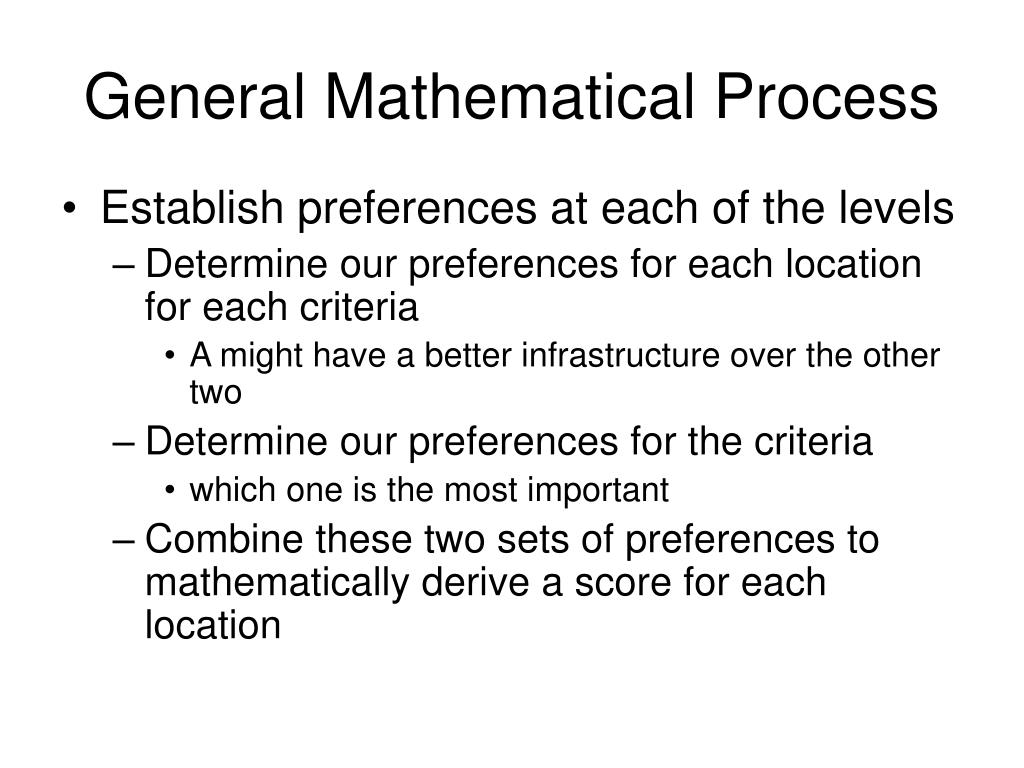 General Mathematical Process

• Establish preferences at each of the levels
– Determine our preferences for each location for each criteria
• A might have a better infrastructure over the other two
– Determine our preferences for the criteria
• which one is the most important
– Combine these two sets of preferences to mathematically derive a score for each location